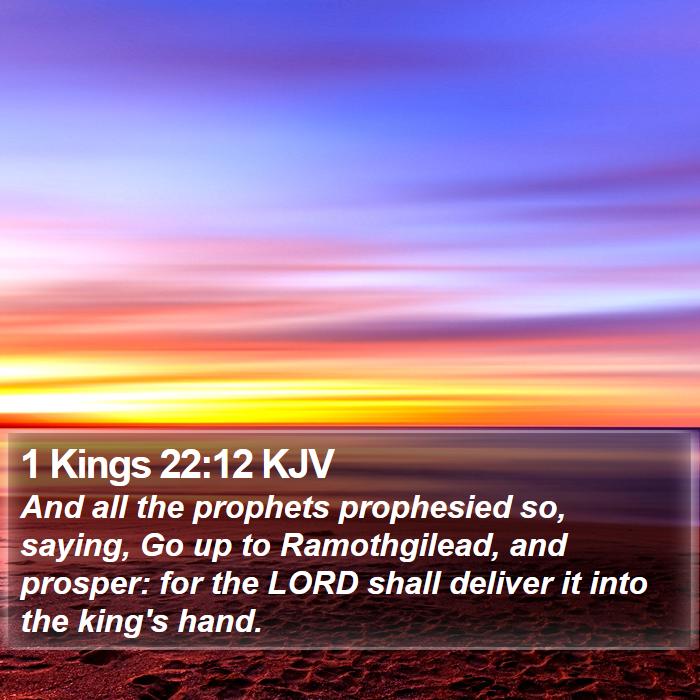 1 Kings 22:12 KJV

And all the prophets prophesied so, saying, Go up to Ramothgilead, and prosper: for the LORD shall deliver it into the king's hand.